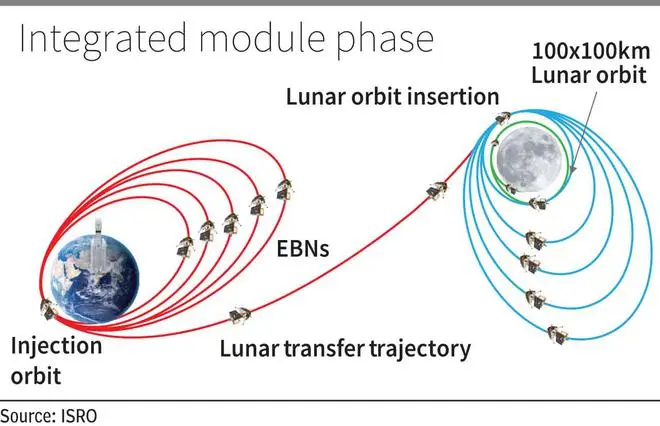 Integrated module phase

100x100km
Lunar orbit

Lunar orbit insertion

EBNs

Injection
orbit

Lunar transfer trajectory

Source: ISRO